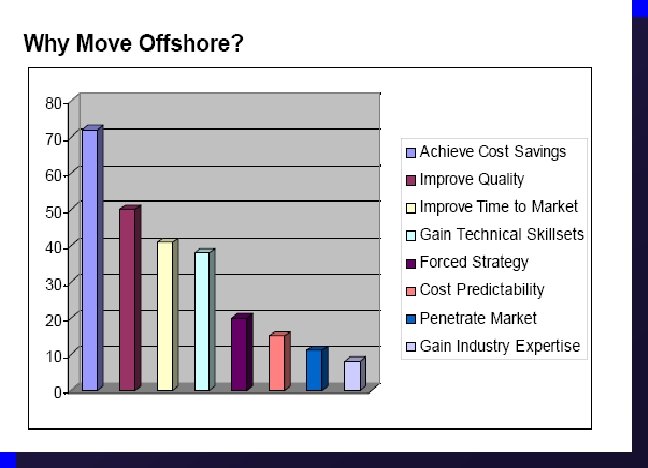 Why Move Offshore?

80
70
60
50
40
30
20
10
0

Achieve Cost Savings
Improve Quality
Improve Time to Market
Gain Technical Skillsets
Forced Strategy
Cost Predictability
Penetrate Market
Gain Industry Expertise